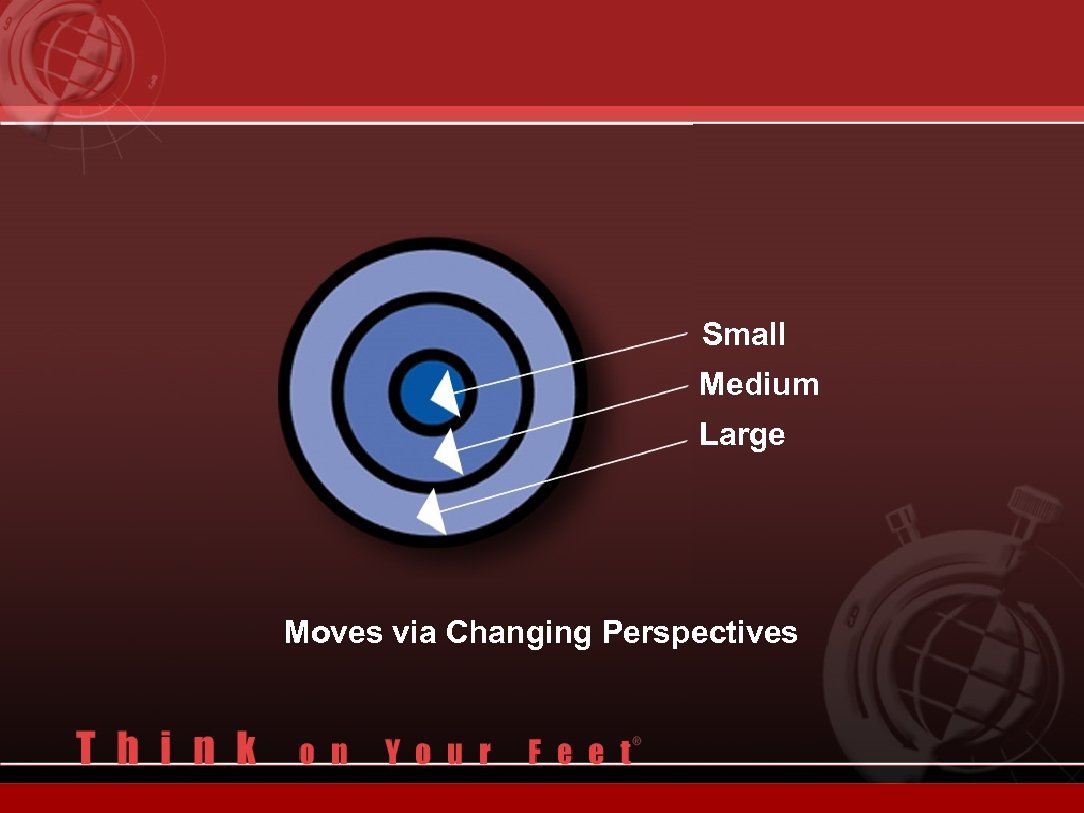 Small
Medium
Large

Moves via Changing Perspectives

Think on Your Feet®